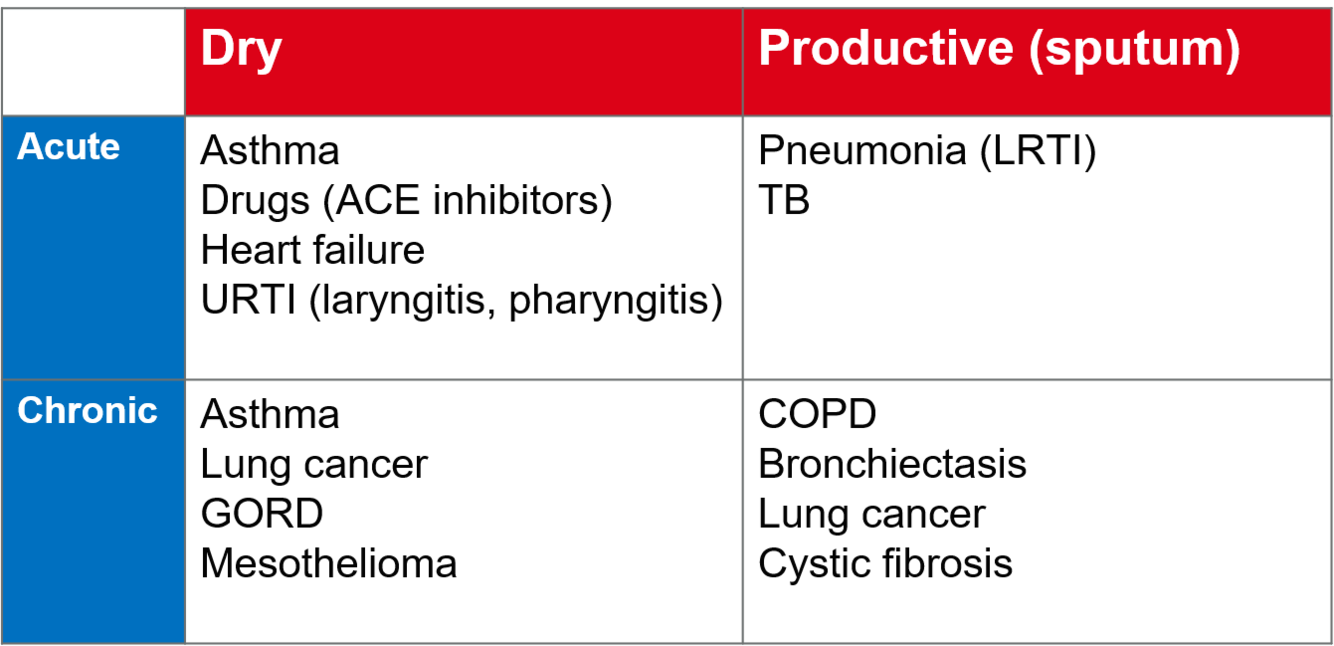 | | Dry | Productive (sputum) |
|---|---|---|
| Acute | Asthma<br>Drugs (ACE inhibitors)<br>Heart failure<br>URTI (laryngitis, pharyngitis) | Pneumonia (LRTI)<br>TB |
| Chronic | Asthma<br>Lung cancer<br>GORD<br>Mesothelioma | COPD<br>Bronchiectasis<br>Lung cancer<br>Cystic fibrosis |